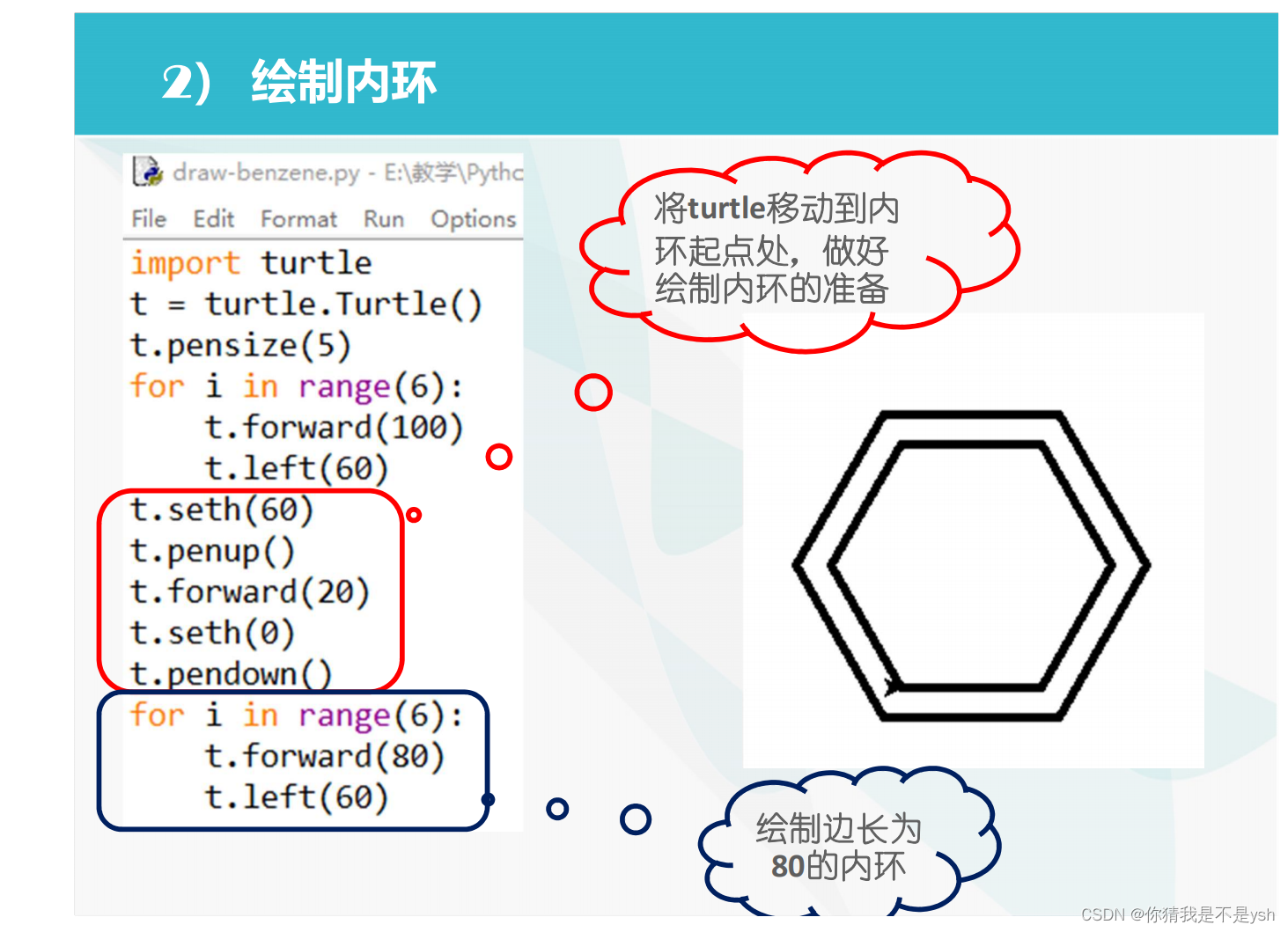 2） 绘制内环

draw-benzene.py - E:\教学\Pythc

File Edit Format Run Options

import turtle
t = turtle.Turtle()
t.pensize(5)
for i in range(6):
    t.forward(100)
    t.left(60)
t.seth(60)
t.penup()
t.forward(20)
t.seth(0)
t.pendown()
for i in range(6):
    t.forward(80)
    t.left(60)

将turtle移动到内环起点处，做好绘制内环的准备

绘制边长为80的内环

CSDN @你猜我是不是ysh